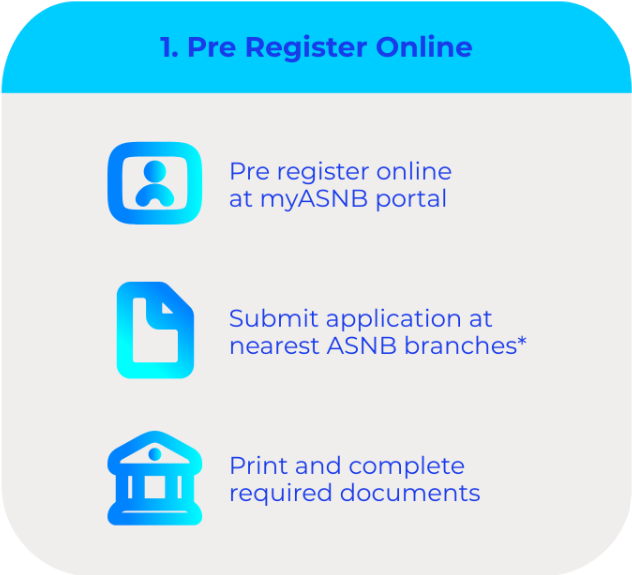 1. Pre Register Online

Pre register online at myASNB portal

Submit application at nearest ASNB branches*

Print and complete required documents